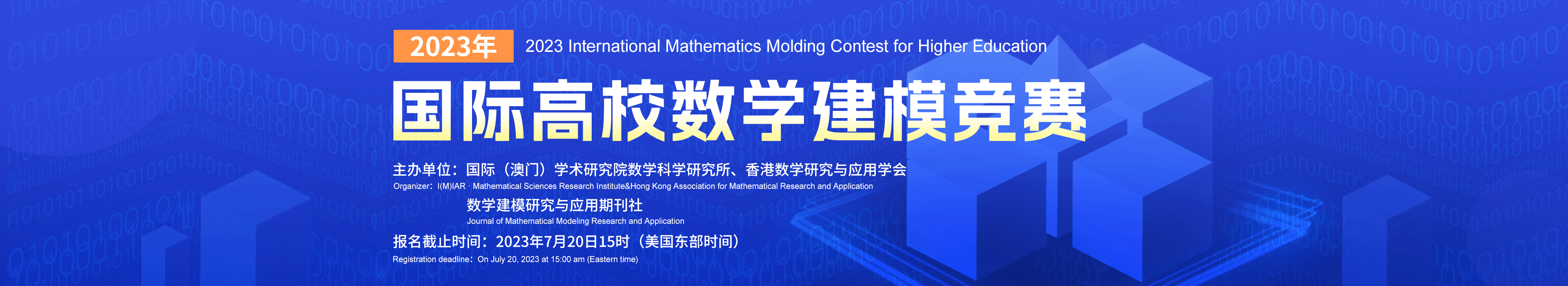 2023年 2023 International Mathematics Molding Contest for Higher Education

国际高校数学建模竞赛

主办单位：国际（澳门）学术研究院数学科学研究所、香港数学研究与应用学会
Organizer：I(M)IAR · Mathematical Sciences Research Institute&Hong Kong Association for Mathematical Research and Application

数学建模研究与应用期刊社
Journal of Mathematical Modeling Research and Application

报名截止时间：2023年7月20日15时（美国东部时间）
Registration deadline：On July 20, 2023 at 15:00 am (Eastern time)